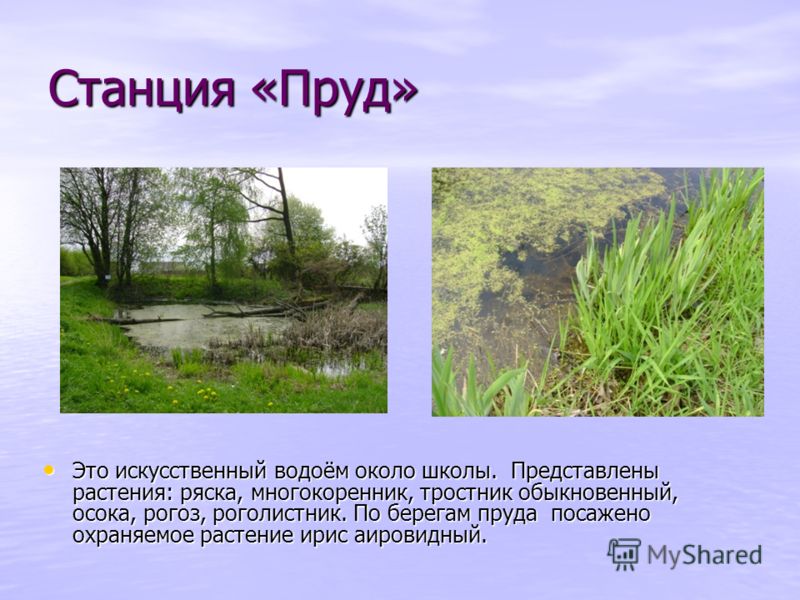 Станция «Пруд»

• Это искусственный водоём около школы. Представлены растения: ряска, многокоренник, тростник обыкновенный, осока, рогоз, роголистник. По берегам пруда посажено охраняемое растение ирис аировидный.

MyShared